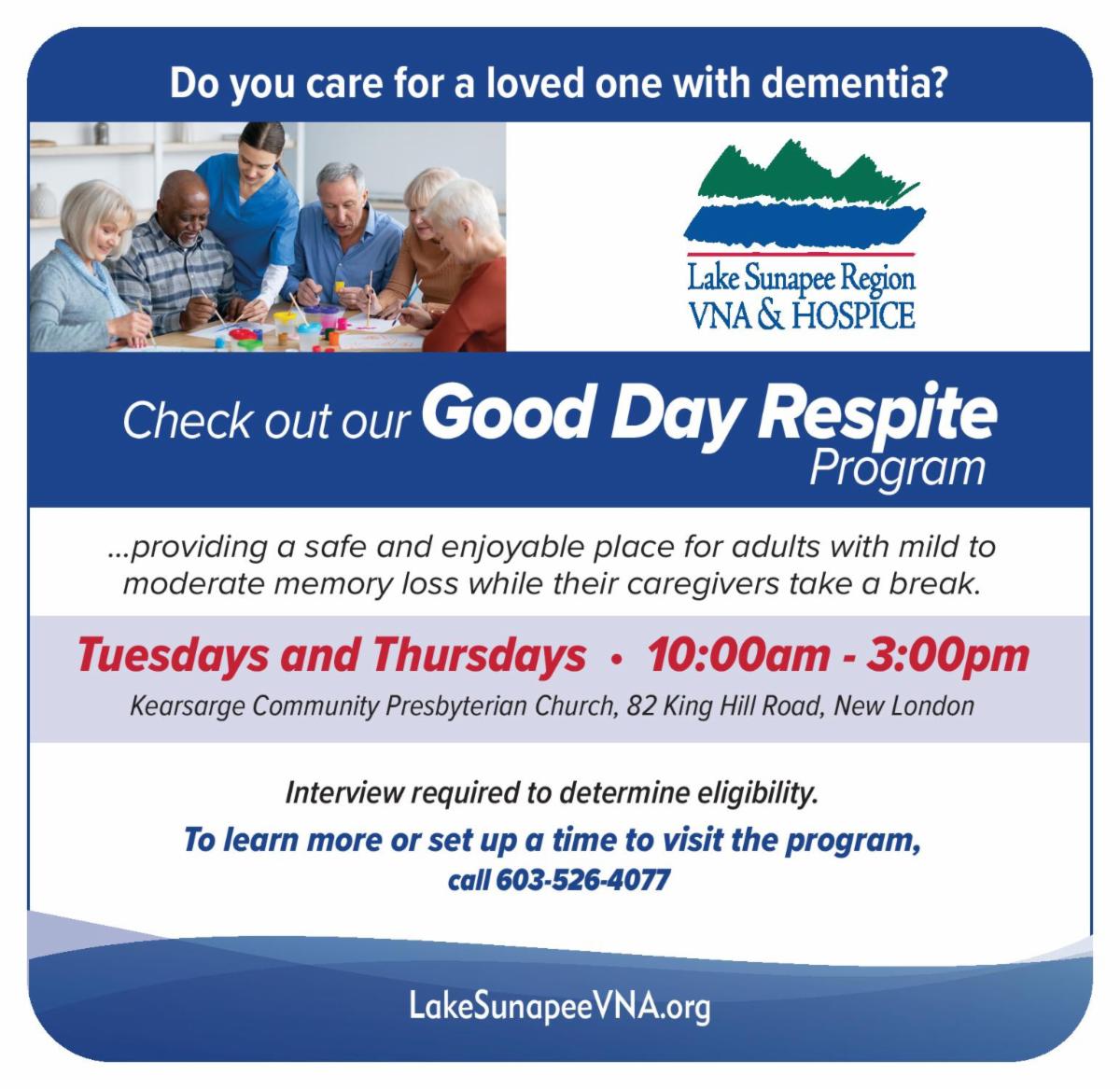 Do you care for a loved one with dementia?

Lake Sunapee Region
VNA & HOSPICE

Check out our Good Day Respite Program

...providing a safe and enjoyable place for adults with mild to moderate memory loss while their caregivers take a break.

Tuesdays and Thursdays • 10:00am - 3:00pm
Kearsarge Community Presbyterian Church, 82 King Hill Road, New London

Interview required to determine eligibility.
To learn more or set up a time to visit the program, call 603-526-4077

LakeSunapeeVNA.org